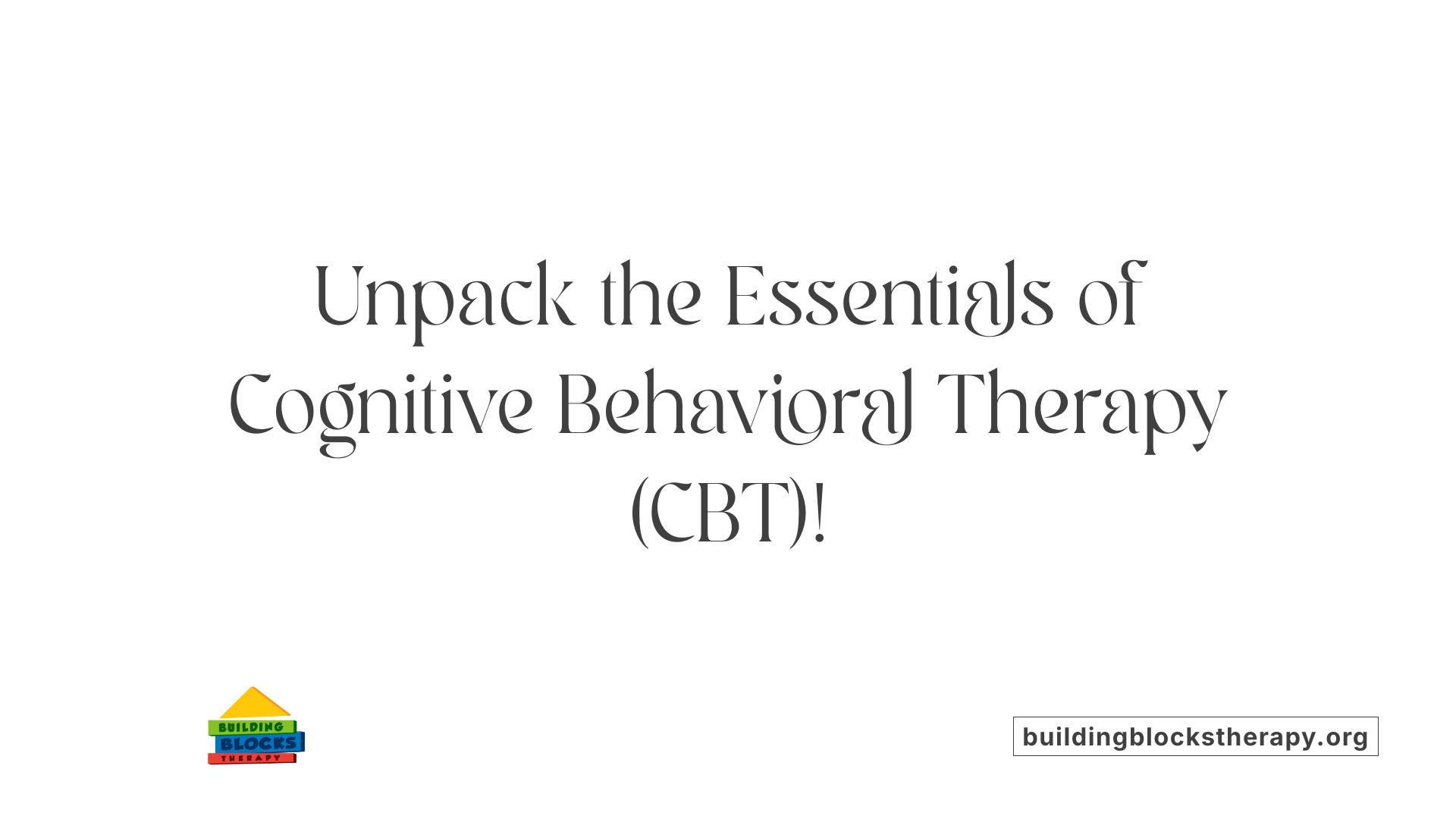 Unpack the Essentials of Cognitive Behavioral Therapy (CBT)!

BUILDING
BLOCKS
THERAPY

buildingblockstherapy.org